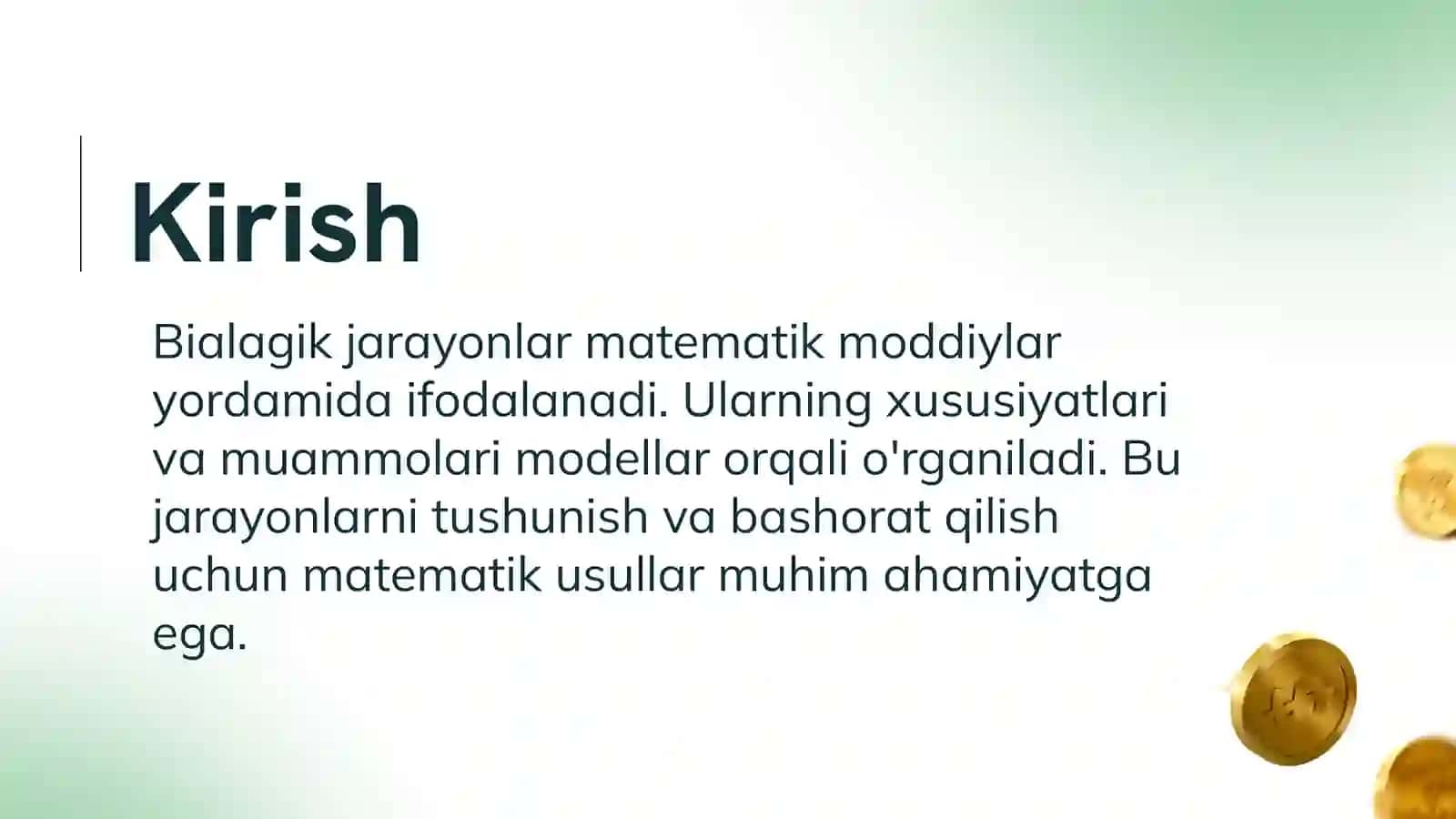 Kirish

Bialagik jarayonlar matematik moddiylar yordamida ifodalanadi. Ularning xususiyatlari va muammolari modellar orqali o'rganiladi. Bu jarayonlarni tushunish va bashorat qilish uchun matematik usullar muhim ahamiyatga ega.